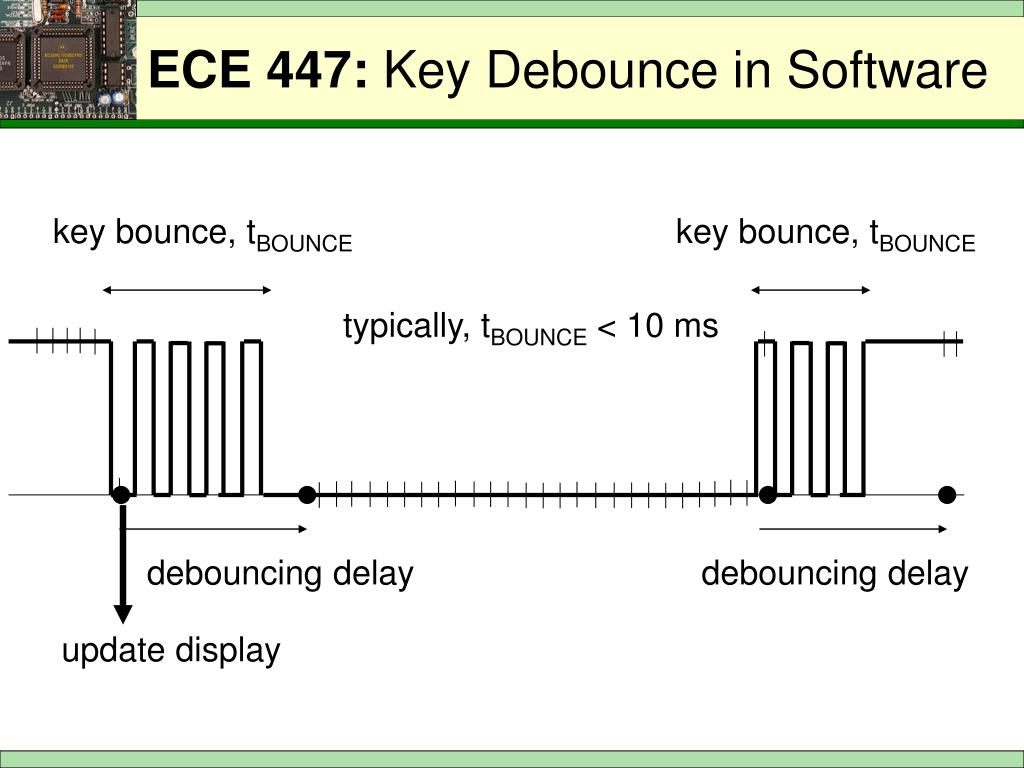 ECE 447: Key Debounce in Software

key bounce, $t_{BOUNCE}$

key bounce, $t_{BOUNCE}$

typically, $t_{BOUNCE}$ < 10 ms

debouncing delay

debouncing delay

update display